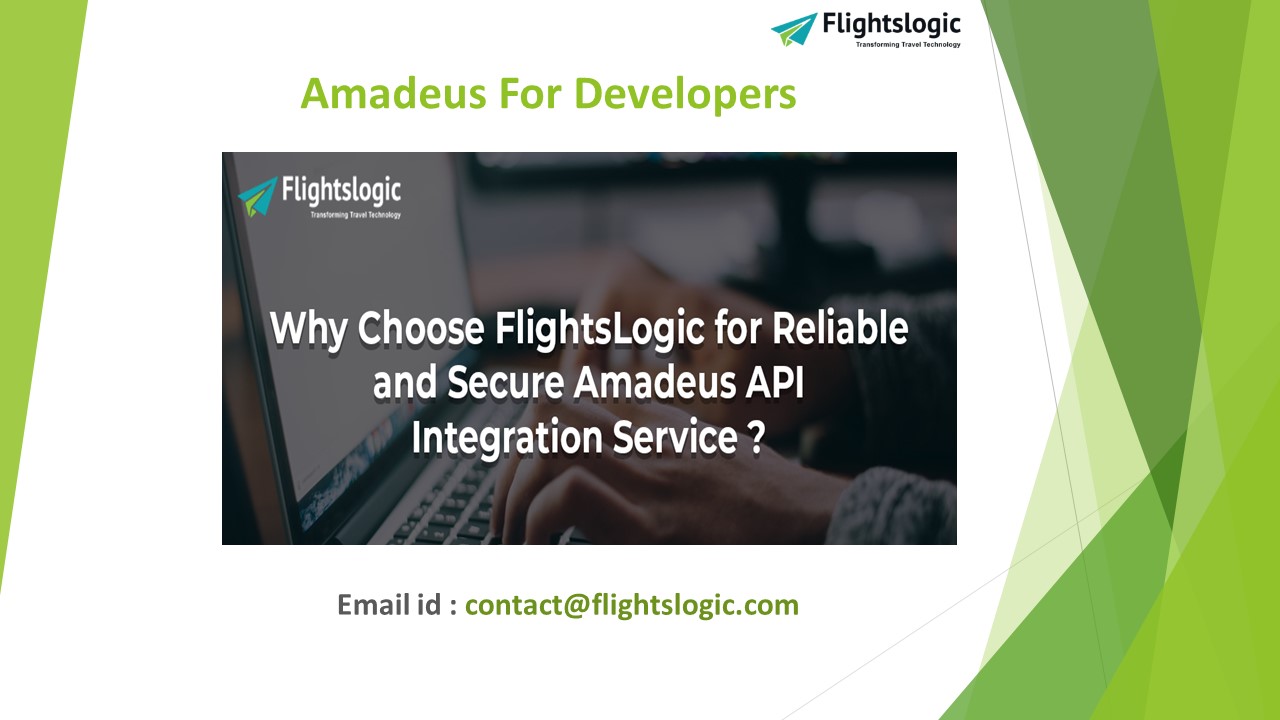 Flightslogic
Transforming Travel Technology

Amadeus For Developers

Flightslogic
Transforming Travel Technology

Why Choose FlightsLogic for Reliable and Secure Amadeus API Integration Service ?

Email id : contact@flightslogic.com